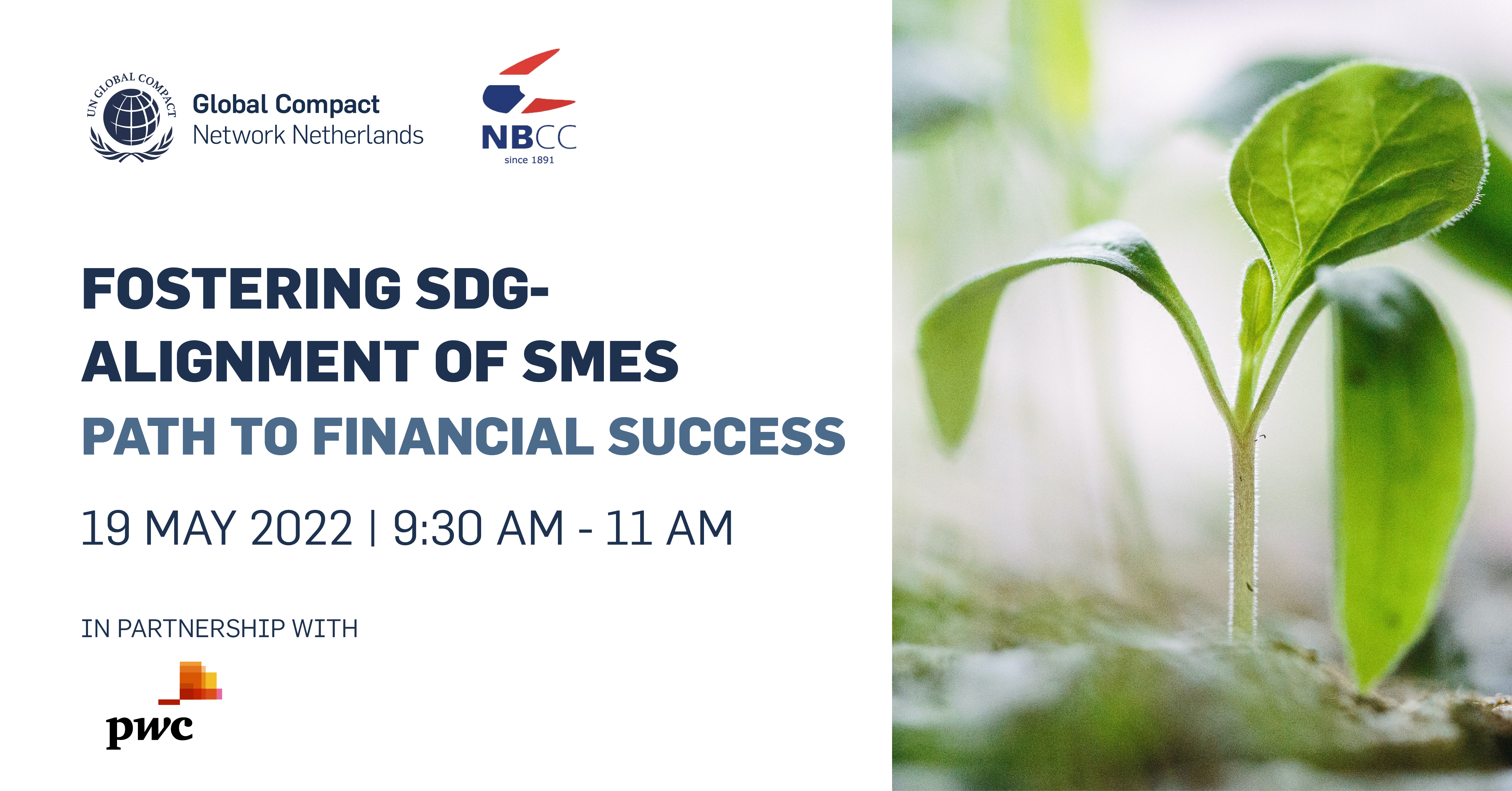 UN GLOBAL COMPACT

Global Compact
Network Netherlands

NBCC
since 1891

FOSTERING SDG-ALIGNMENT OF SMES

PATH TO FINANCIAL SUCCESS

19 MAY 2022 | 9:30 AM - 11 AM

IN PARTNERSHIP WITH

pwc